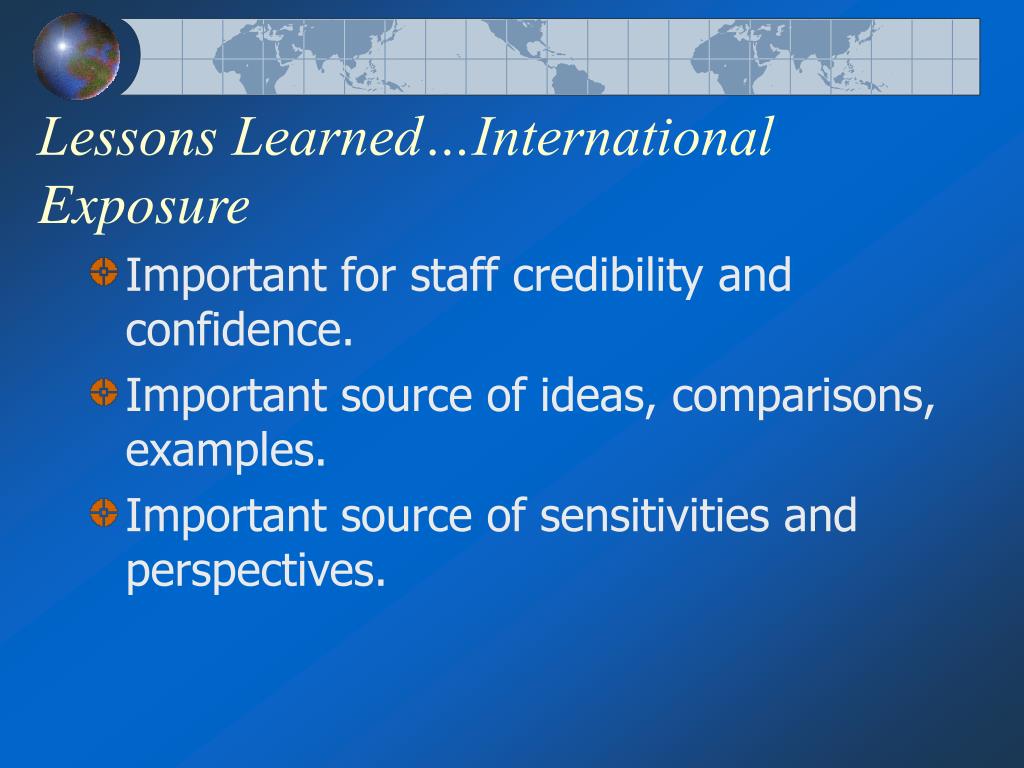 Lessons Learned…International Exposure

Important for staff credibility and confidence.

Important source of ideas, comparisons, examples.

Important source of sensitivities and perspectives.